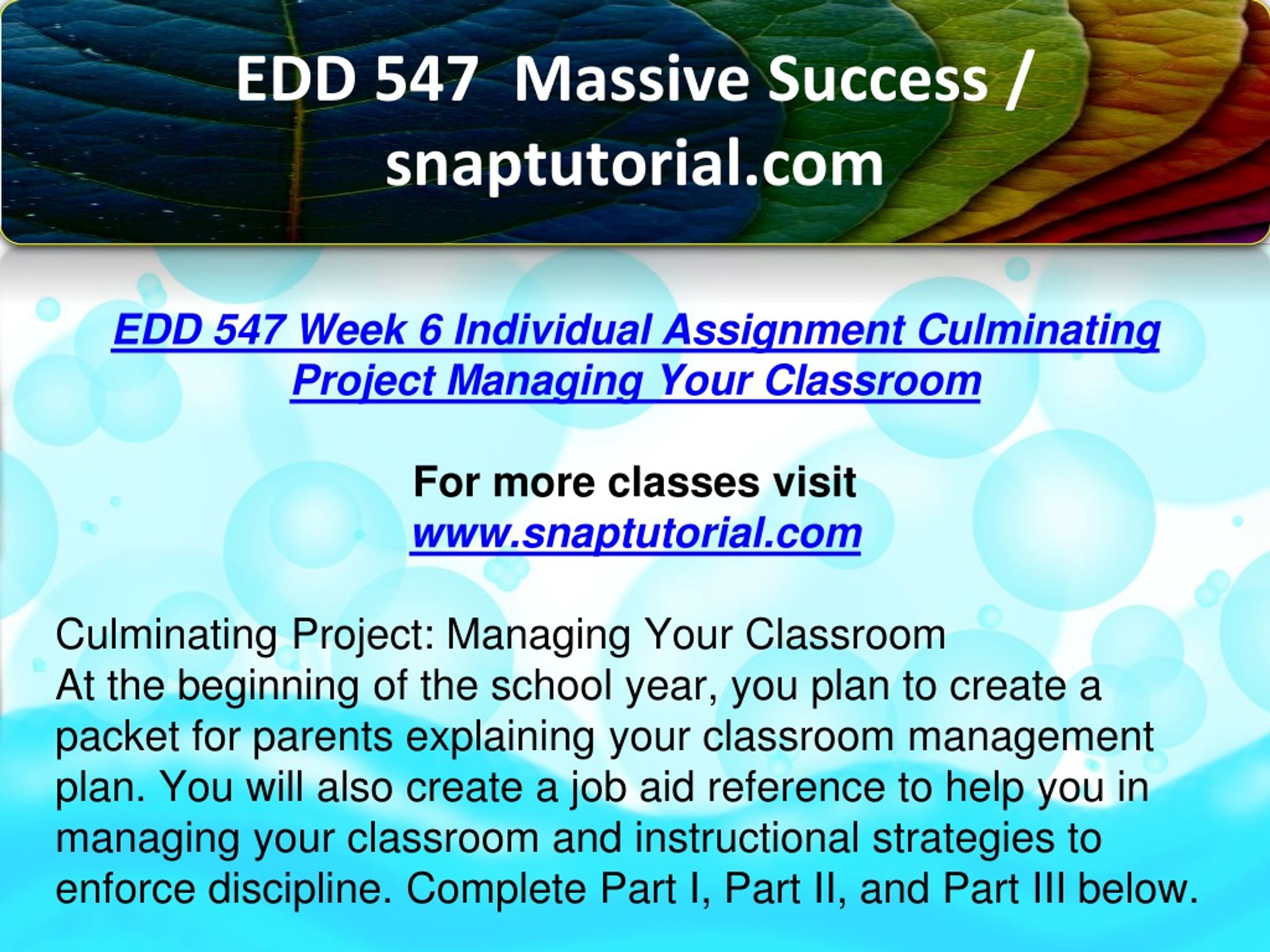 EDD 547 Massive Success / snaptutorial.com

EDD 547 Week 6 Individual Assignment Culminating Project Managing Your Classroom

For more classes visit
www.snaptutorial.com

Culminating Project: Managing Your Classroom
At the beginning of the school year, you plan to create a packet for parents explaining your classroom management plan. You will also create a job aid reference to help you in managing your classroom and instructional strategies to enforce discipline. Complete Part I, Part II, and Part III below.